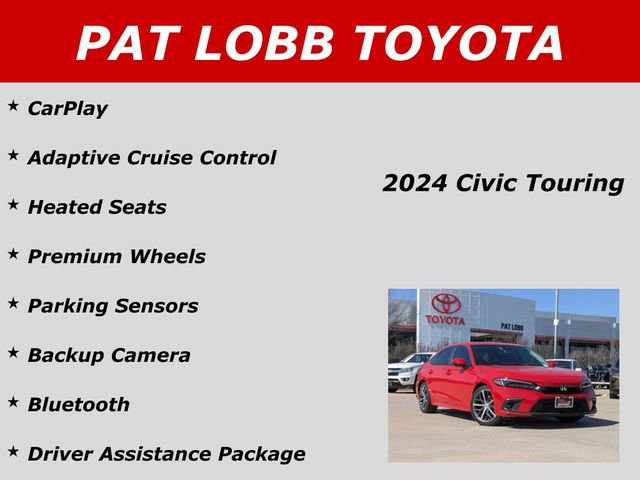 PAT LOBB TOYOTA

★ CarPlay

★ Adaptive Cruise Control

★ Heated Seats

★ Premium Wheels

★ Parking Sensors

★ Backup Camera

★ Bluetooth

★ Driver Assistance Package

2024 Civic Touring

TOYOTA

PAT LOBB